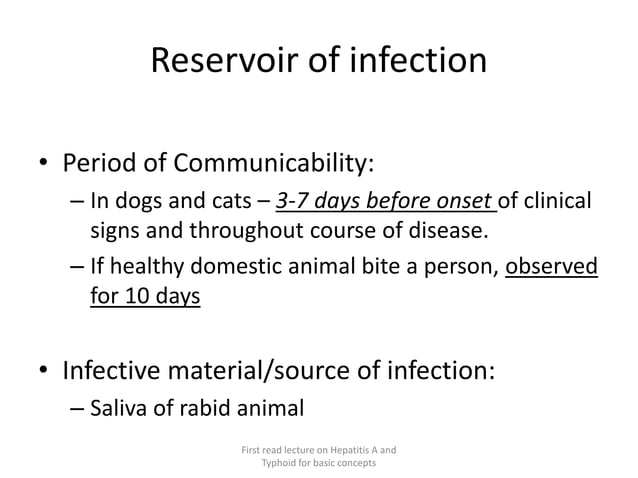 Reservoir of infection

• Period of Communicability:
– In dogs and cats – 3-7 days before onset of clinical signs and throughout course of disease.
– If healthy domestic animal bite a person, observed for 10 days

• Infective material/source of infection:
– Saliva of rabid animal

First read lecture on Hepatitis A and Typhoid for basic concepts